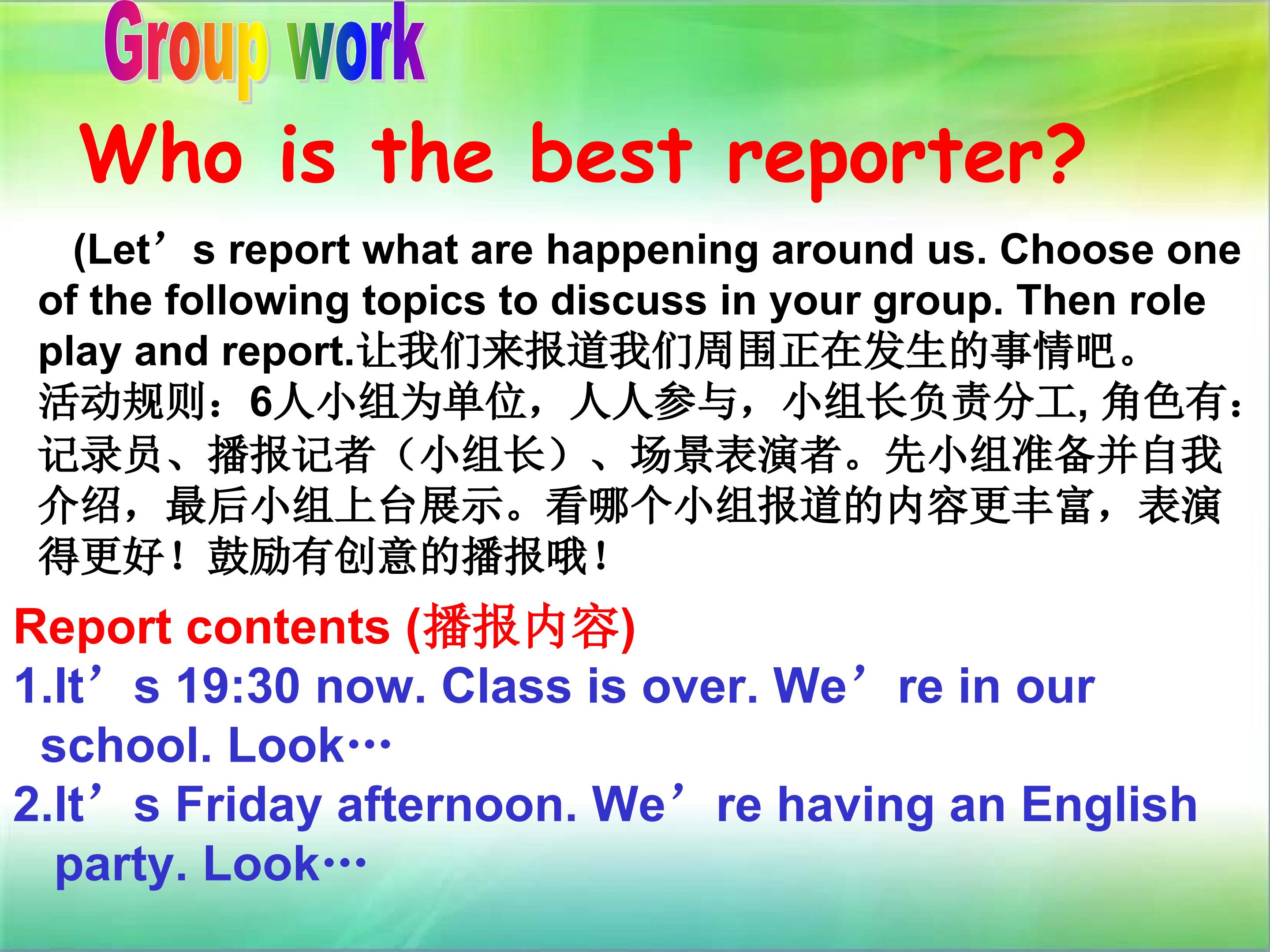 Group work

Who is the best reporter?

(Let’s report what are happening around us. Choose one of the following topics to discuss in your group. Then role play and report.让我们来报道我们周围正在发生的事情吧。活动规则：6人小组为单位，人人参与，小组长负责分工, 角色有：记录员、播报记者（小组长）、场景表演者。先小组准备并自我介绍，最后小组上台展示。看哪个小组报道的内容更丰富，表演得更好！鼓励有创意的播报哦！

Report contents (播报内容)

1.It’s 19:30 now. Class is over. We’re in our school. Look…

2.It’s Friday afternoon. We’re having an English party. Look…